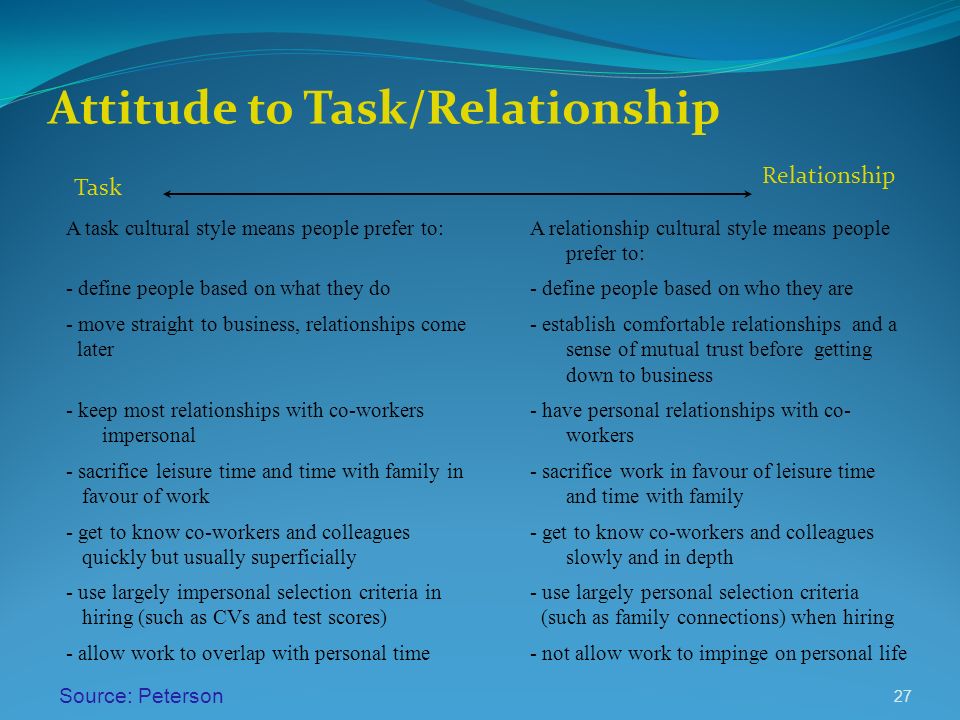 Attitude to Task/Relationship

Task

Relationship

A task cultural style means people prefer to:

- define people based on what they do

- move straight to business, relationships come later

- keep most relationships with co-workers impersonal

- sacrifice leisure time and time with family in favour of work

- get to know co-workers and colleagues quickly but usually superficially

- use largely impersonal selection criteria in hiring (such as CVs and test scores)

- allow work to overlap with personal time

A relationship cultural style means people prefer to:

- define people based on who they are

- establish comfortable relationships and a sense of mutual trust before getting down to business

- have personal relationships with co-workers

- sacrifice work in favour of leisure time and time with family

- get to know co-workers and colleagues slowly and in depth

- use largely personal selection criteria (such as family connections) when hiring

- not allow work to impinge on personal life

Source: Peterson

27